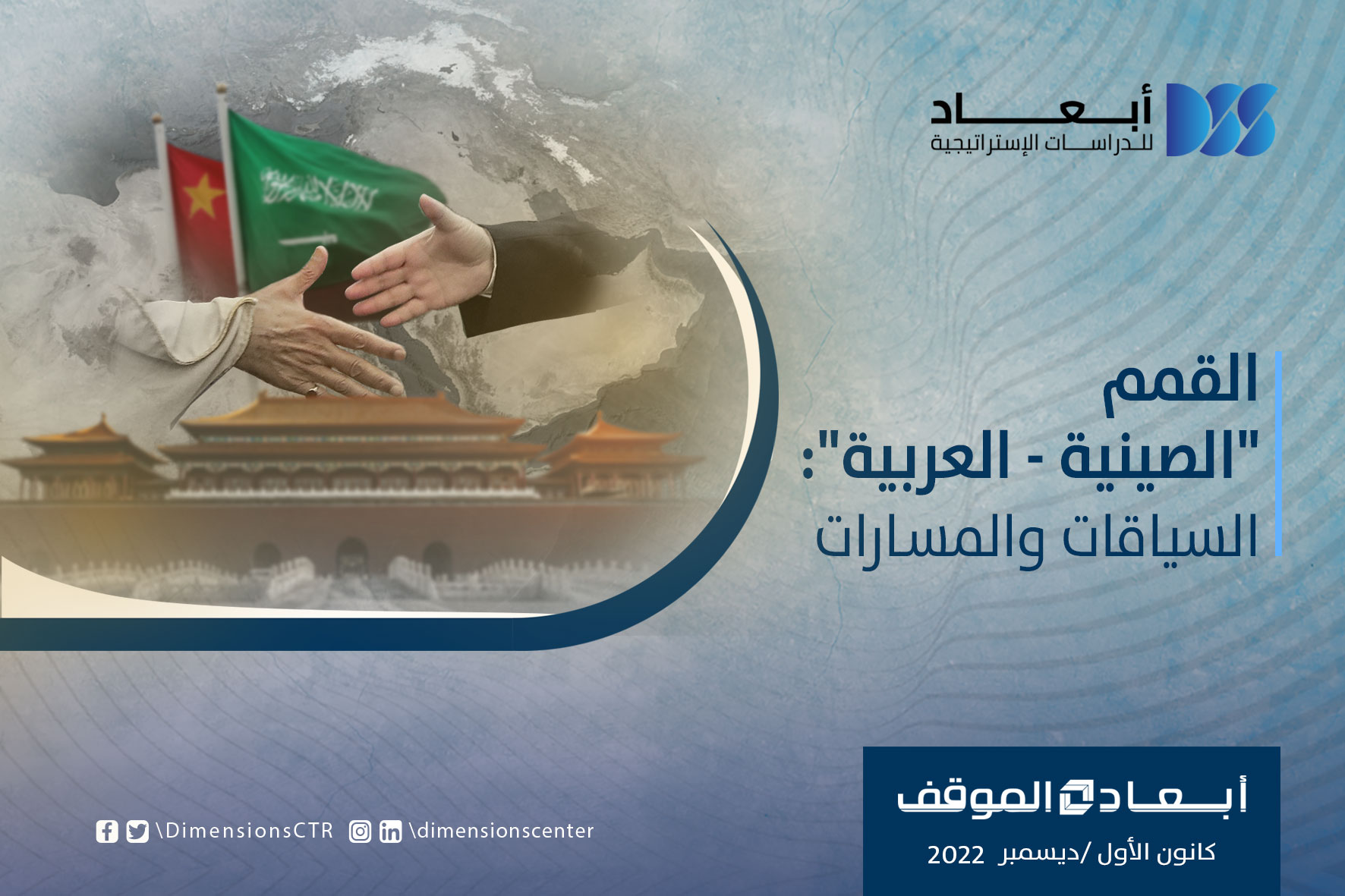 أبعاد للدراسات الإستراتيجية

القمم "الصينية - العربية": السياقات والمسارات

أبعاد الموقف
كانون الأول /ديسمبر 2022

\DimensionsCTR \dimensionscenter